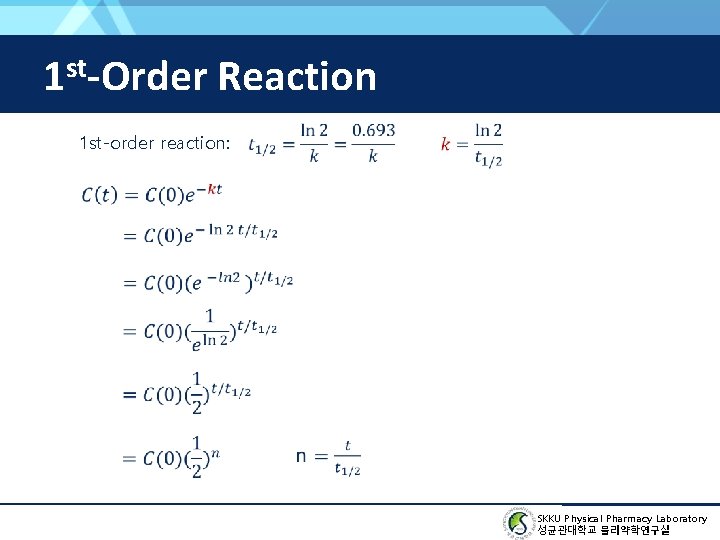 1st-Order Reaction

1st-order reaction: $t_{1/2} = \frac{\ln 2}{k} = \frac{0.693}{k}$ $k = \frac{\ln 2}{t_{1/2}}$

$C(t) = C(0)e^{-kt}$

$= C(0)e^{-\ln 2\, t/t_{1/2}}$

$= C(0)(e^{-ln2})^{t/t_{1/2}}$

$= C(0)(\frac{1}{e^{\ln 2}})^{t/t_{1/2}}$

$= C(0)(\frac{1}{2})^{t/t_{1/2}}$

$= C(0)(\frac{1}{2})^{n}$ $n = \frac{t}{t_{1/2}}$

SKKU Physical Pharmacy Laboratory
성균관대학교 물리약학연구실